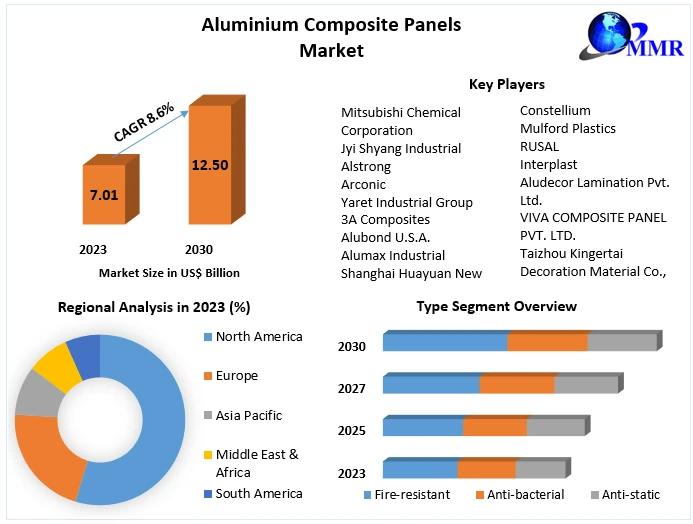 Aluminium Composite Panels Market

MMR

CAGR 8.6%

7.01

12.50

2023

2030

Market Size in US$ Billion

Key Players

Mitsubishi Chemical Corporation
Jyi Shyang Industrial
Alstrong
Arconic
Yaret Industrial Group
3A Composites
Alubond U.S.A.
Alumax Industrial
Shanghai Huayuan New

Constellium
Mulford Plastics
RUSAL
Interplast
Aludecor Lamination Pvt. Ltd.
VIVA COMPOSITE PANEL PVT. LTD.
Taizhou Kingertai Decoration Material Co.,

Regional Analysis in 2023 (%)

North America
Europe
Asia Pacific
Middle East & Africa
South America

Type Segment Overview

2030
2027
2025
2023

Fire-resistant
Anti-bacterial
Anti-static